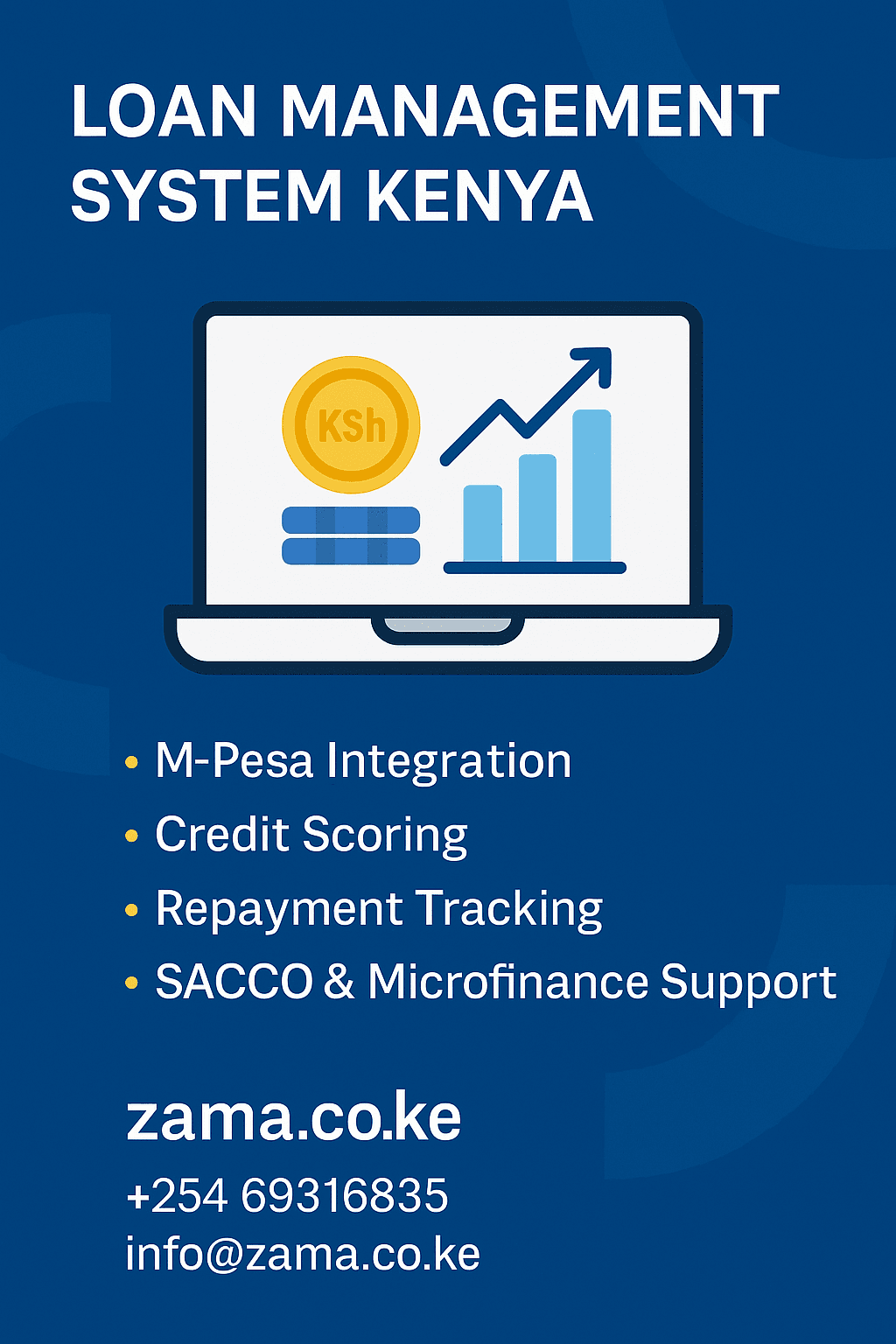 LOAN MANAGEMENT SYSTEM KENYA

KSh

• M-Pesa Integration
• Credit Scoring
• Repayment Tracking
• SACCO & Microfinance Support

zama.co.ke

+254 69316835
info@zama.co.ke